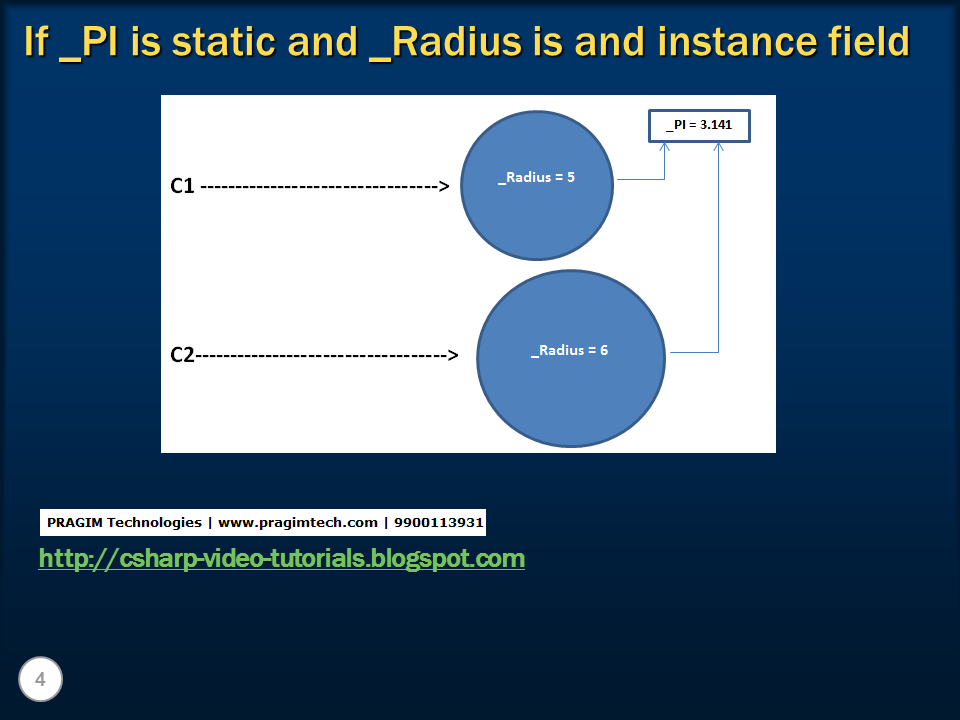 If _PI is static and _Radius is and instance field

_PI = 3.141

C1 -------------------------------->

_Radius = 5

C2---------------------------------->

_Radius = 6

PRAGIM Technologies | www.pragimtech.com | 9900113931

http://csharp-video-tutorials.blogspot.com

4